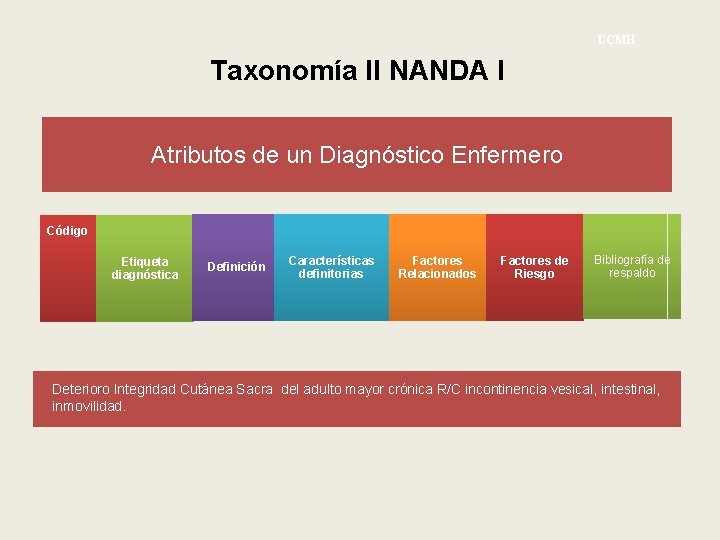 UCMH

Taxonomía II NANDA I

Atributos de un Diagnóstico Enfermero

Código

Etiqueta diagnóstica

Definición

Características definitorias

Factores Relacionados

Factores de Riesgo

Bibliografía de respaldo

Deterioro Integridad Cutánea Sacra del adulto mayor crónica R/C incontinencia vesical, intestinal, inmovilidad.